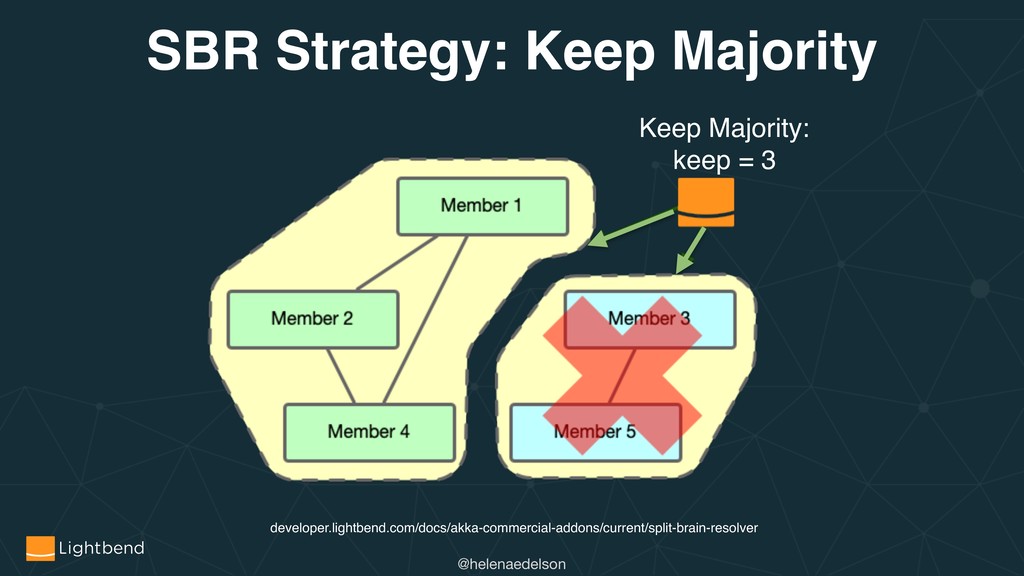 SBR Strategy: Keep Majority

Keep Majority:
keep = 3

Member 1

Member 2

Member 4

Member 3

Member 5

developer.lightbend.com/docs/akka-commercial-addons/current/split-brain-resolver

Lightbend

@helenaedelson